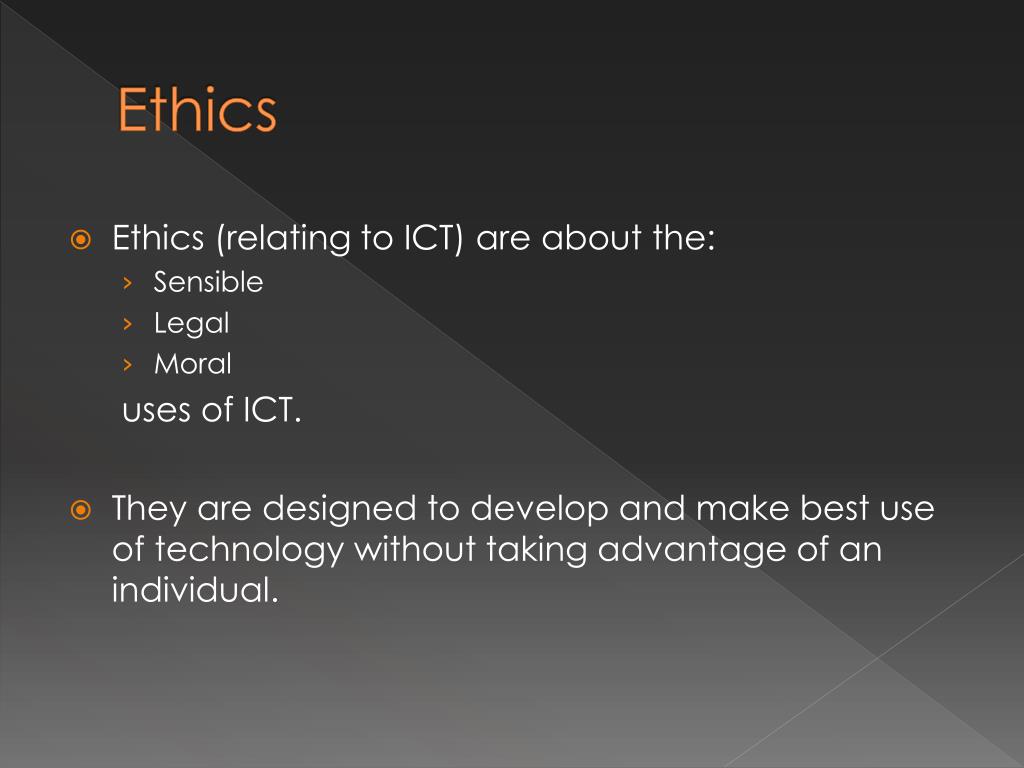 Ethics

Ethics (relating to ICT) are about the:
› Sensible
› Legal
› Moral
uses of ICT.

They are designed to develop and make best use of technology without taking advantage of an individual.